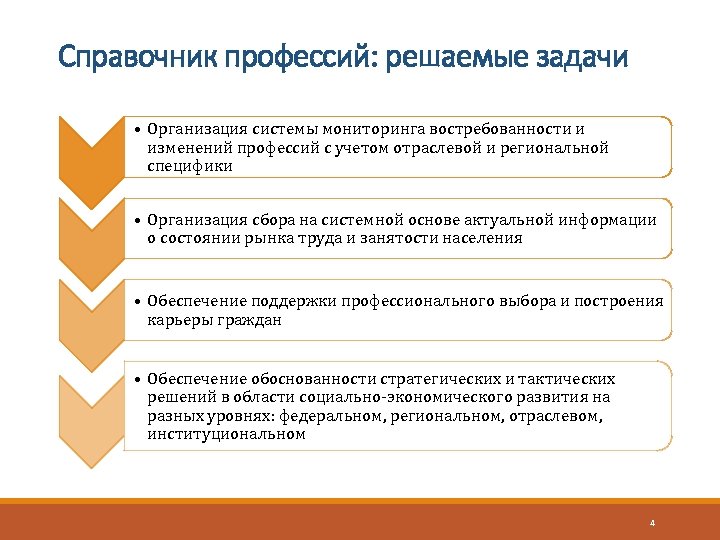 Справочник профессий: решаемые задачи

• Организация системы мониторинга востребованности и изменений профессий с учетом отраслевой и региональной специфики

• Организация сбора на системной основе актуальной информации о состоянии рынка труда и занятости населения

• Обеспечение поддержки профессионального выбора и построения карьеры граждан

• Обеспечение обоснованности стратегических и тактических решений в области социально-экономического развития на разных уровнях: федеральном, региональном, отраслевом, институциональном

4